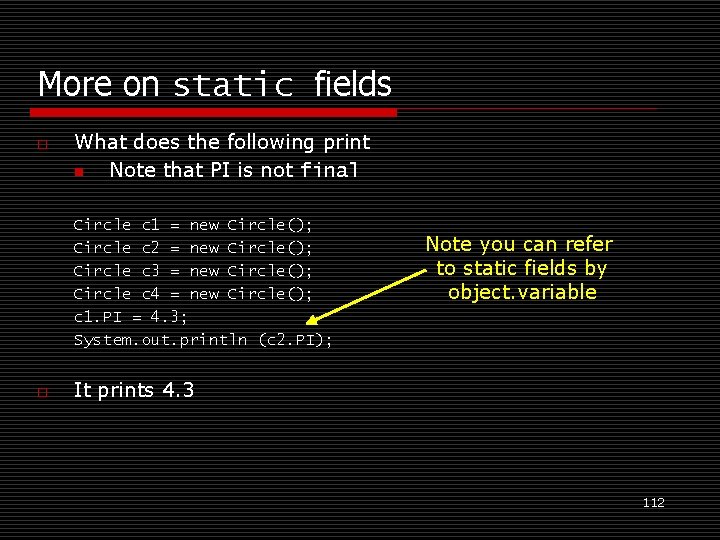 More on static fields

What does the following print

Note that PI is not final

Circle c1 = new Circle();
Circle c2 = new Circle();
Circle c3 = new Circle();
Circle c4 = new Circle();
c1.PI = 4.3;
System.out.println (c2.PI);

Note you can refer to static fields by object.variable

It prints 4.3

112